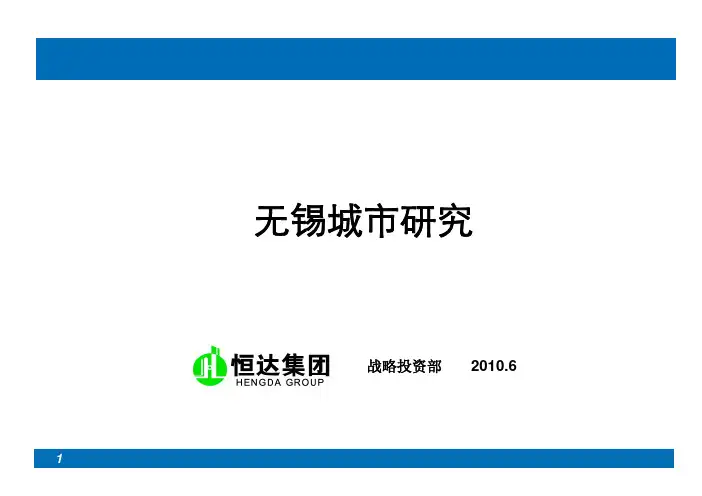 无锡城市研究

恒达集团
HENGDA GROUP

战略投资部 2010.6

1